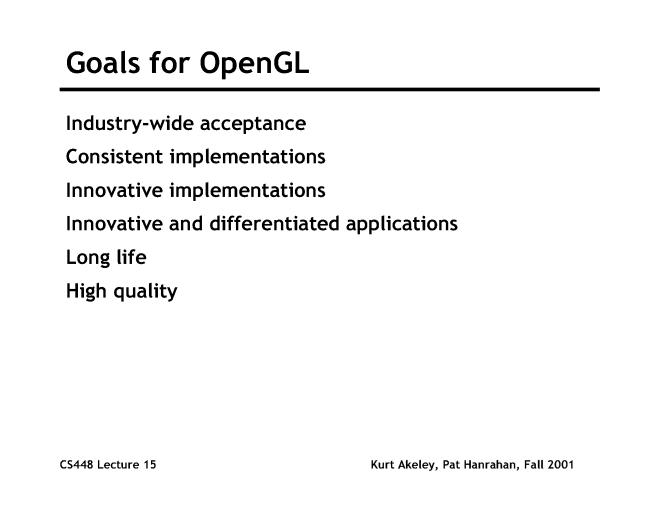 Goals for OpenGL

Industry-wide acceptance

Consistent implementations

Innovative implementations

Innovative and differentiated applications

Long life

High quality

CS448 Lecture 15

Kurt Akeley, Pat Hanrahan, Fall 2001